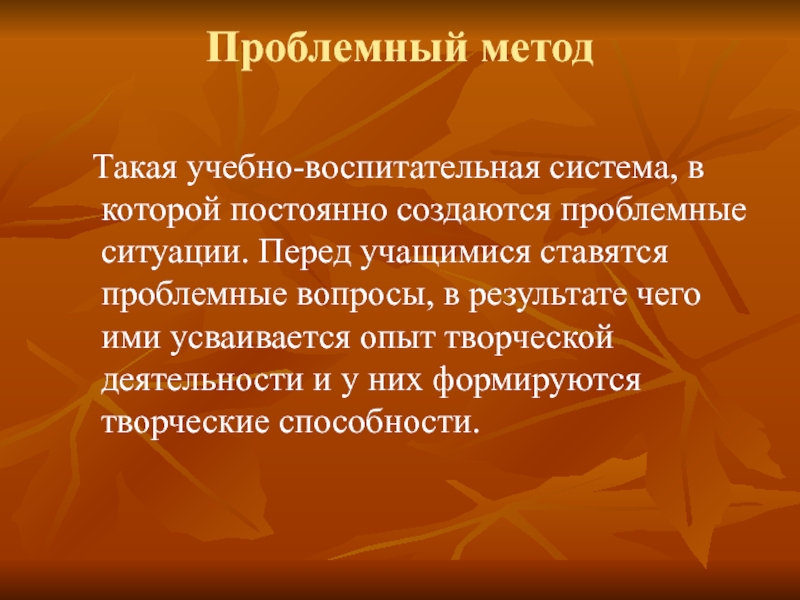 Проблемный метод

Такая учебно-воспитательная система, в которой постоянно создаются проблемные ситуации. Перед учащимися ставятся проблемные вопросы, в результате чего ими усваивается опыт творческой деятельности и у них формируются творческие способности.